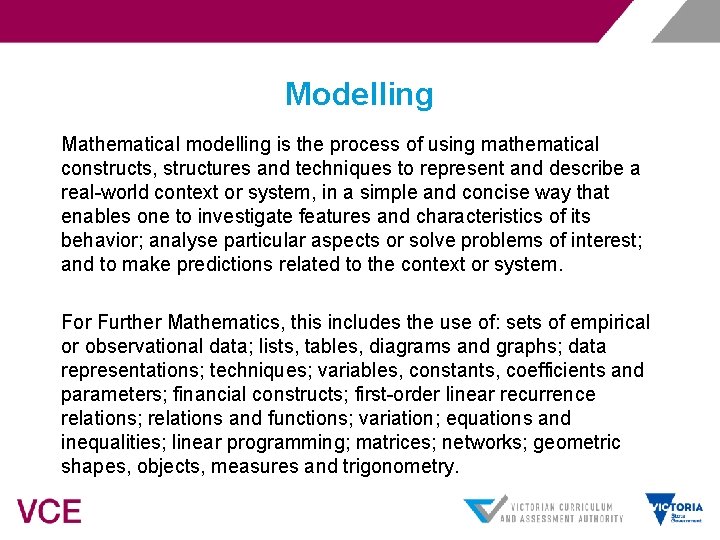 Modelling

Mathematical modelling is the process of using mathematical constructs, structures and techniques to represent and describe a real-world context or system, in a simple and concise way that enables one to investigate features and characteristics of its behavior; analyse particular aspects or solve problems of interest; and to make predictions related to the context or system.

For Further Mathematics, this includes the use of: sets of empirical or observational data; lists, tables, diagrams and graphs; data representations; techniques; variables, constants, coefficients and parameters; financial constructs; first-order linear recurrence relations; relations and functions; variation; equations and inequalities; linear programming; matrices; networks; geometric shapes, objects, measures and trigonometry.

VCE

VICTORIAN CURRICULUM AND ASSESSMENT AUTHORITY

VICTORIA State Government